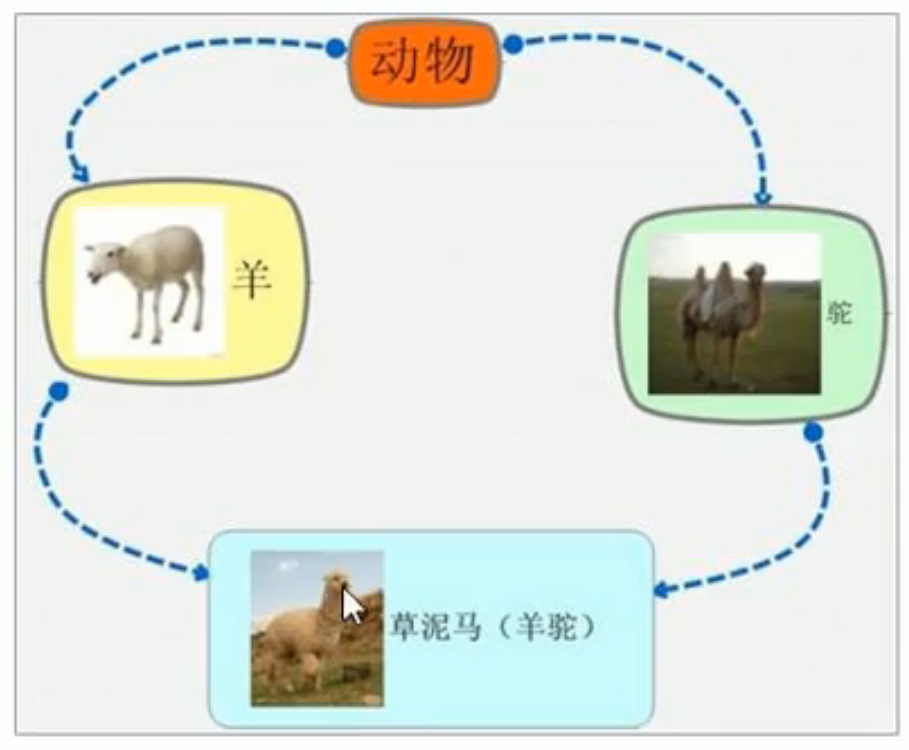 动物

羊

驼

草泥马（羊驼）